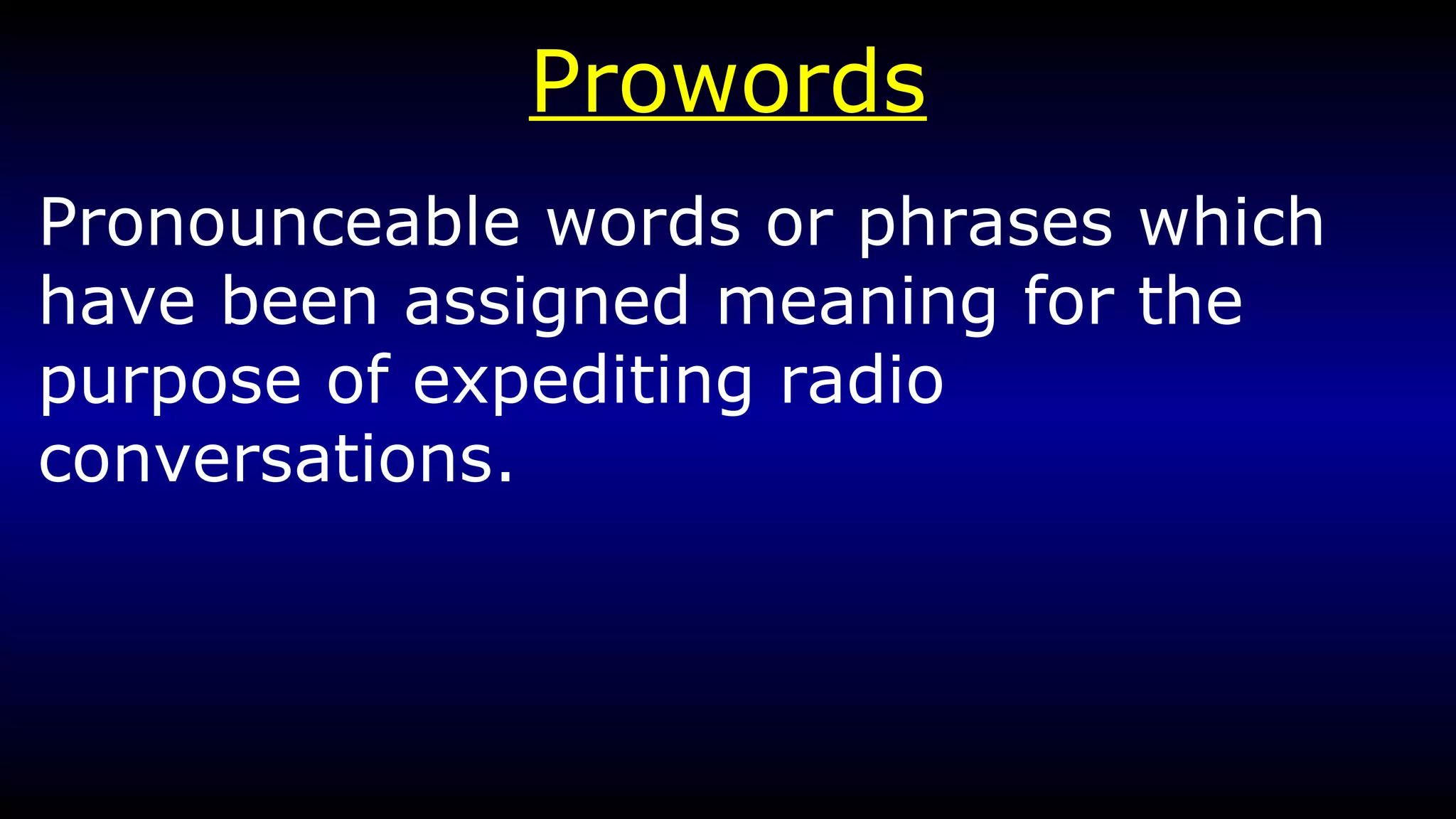 Prowords

Pronounceable words or phrases which have been assigned meaning for the purpose of expediting radio conversations.